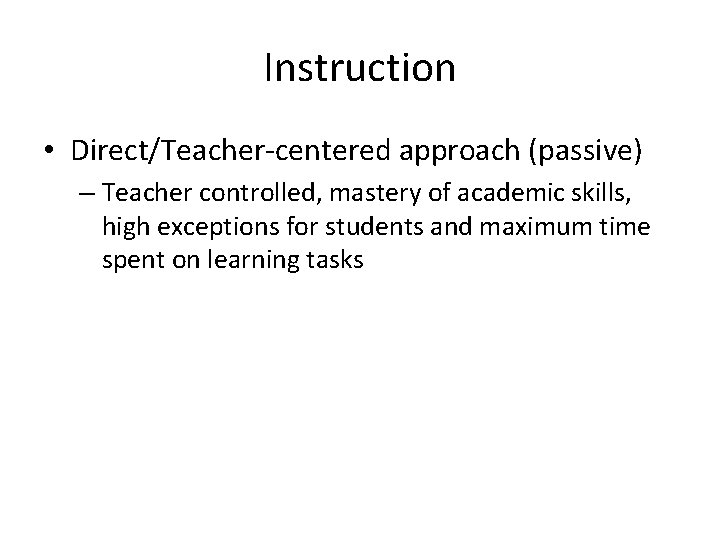 Instruction

• Direct/Teacher-centered approach (passive)

– Teacher controlled, mastery of academic skills, high exceptions for students and maximum time spent on learning tasks